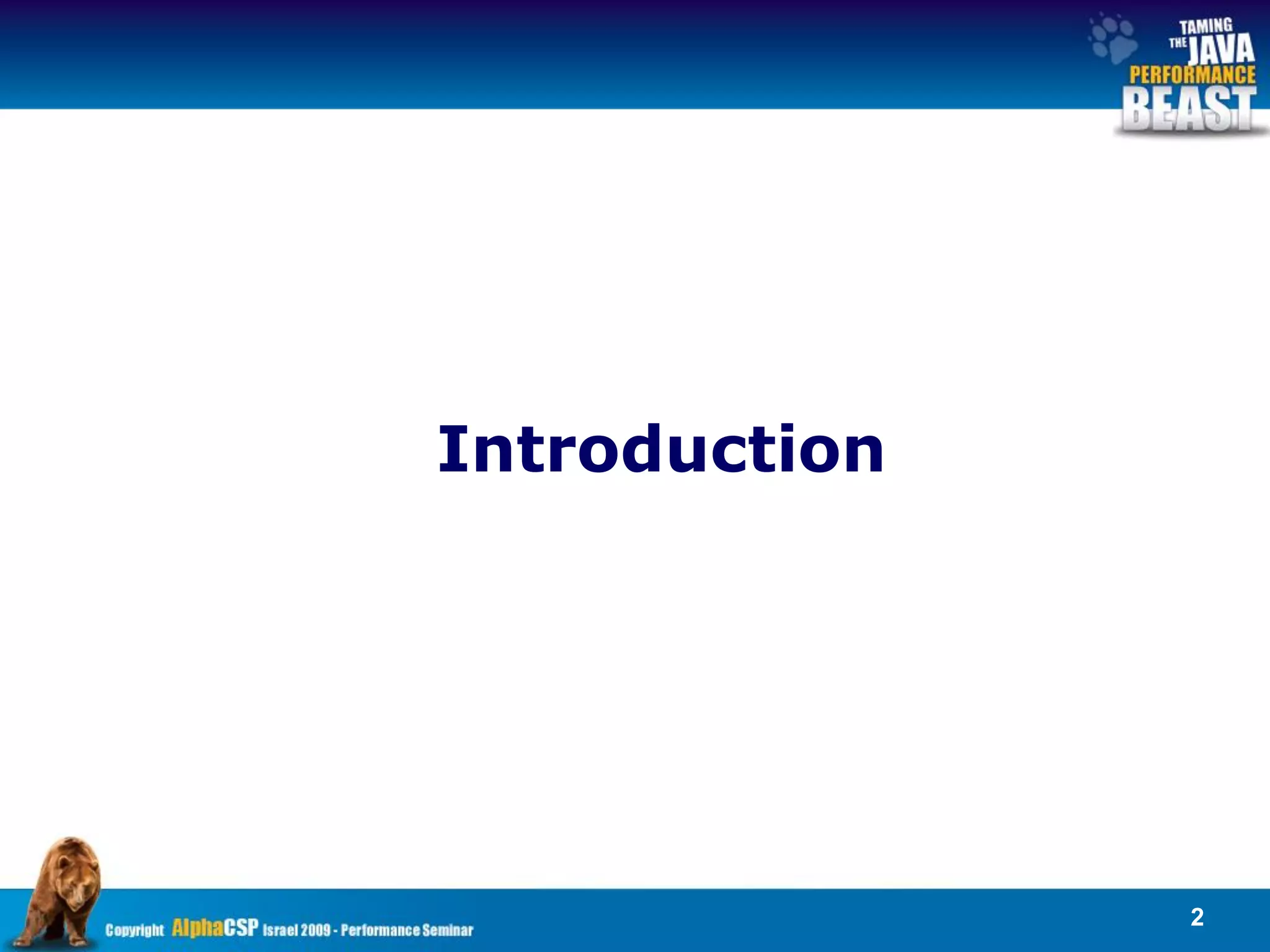 TAMING THE JAVA PERFORMANCE BEAST

Introduction

Copyright AlphaCSP Israel 2009 - Performance Seminar

2